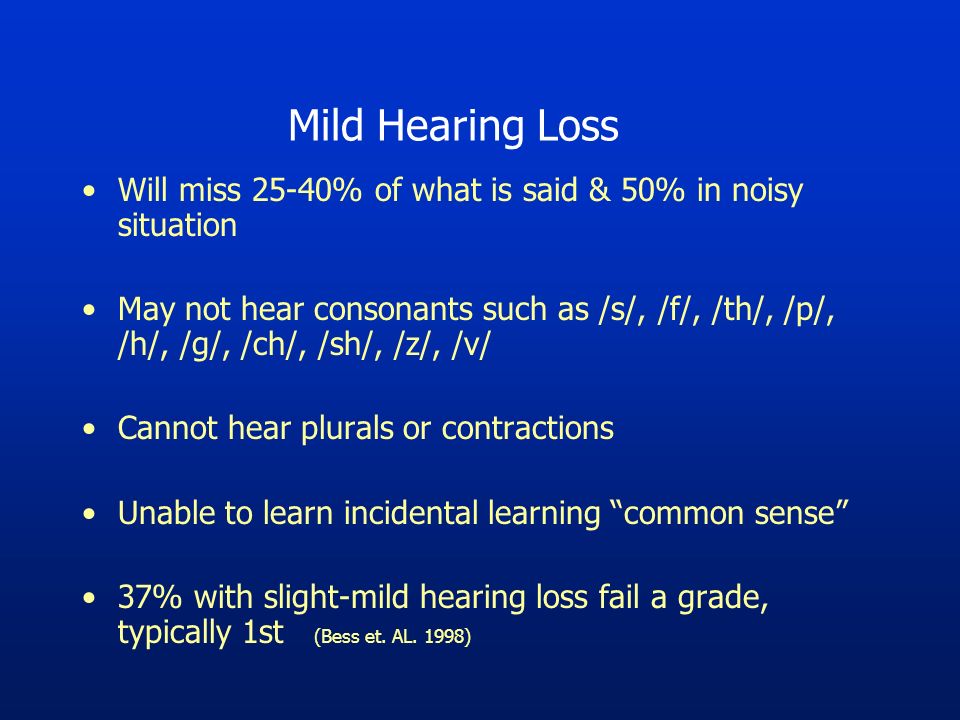 Mild Hearing Loss

• Will miss 25-40% of what is said & 50% in noisy situation

• May not hear consonants such as /s/, /f/, /th/, /p/, /h/, /g/, /ch/, /sh/, /z/, /v/

• Cannot hear plurals or contractions

• Unable to learn incidental learning “common sense”

• 37% with slight-mild hearing loss fail a grade, typically 1st (Bess et. AL. 1998)